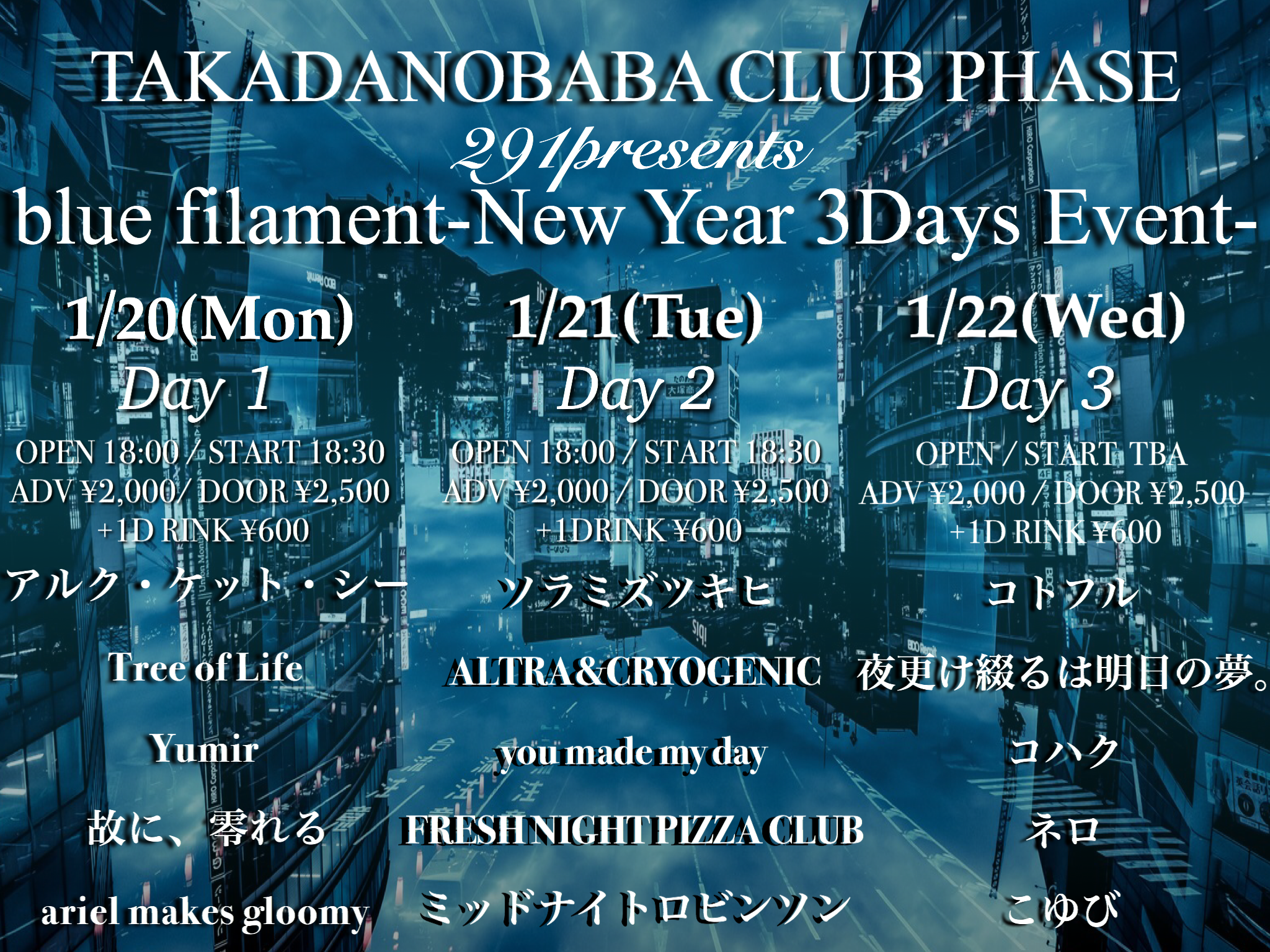 TAKADANOBABA CLUB PHASE

291presents

blue filament-New Year 3Days Event-

1/20(Mon)
Day 1
OPEN 18:00 / START 18:30
ADV ¥2,000/ DOOR ¥2,500
+1D RINK ¥600
アルク・ケット・シー
Tree of Life
Yumir
故に、零れる
ariel makes gloomy

1/21(Tue)
Day 2
OPEN 18:00 / START 18:30
ADV ¥2,000 / DOOR ¥2,500
+1DRINK ¥600
ソラミズツキヒ
ALTRA&CRYOGENIC
you made my day
FRESH NIGHT PIZZA CLUB
ミッドナイトロビンソン

1/22(Wed)
Day 3
OPEN / START TBA
ADV ¥2,000 / DOOR ¥2,500
+1D RINK ¥600
コトフル
夜更け綴るは明日の夢。
コハク
ネロ
こゆび